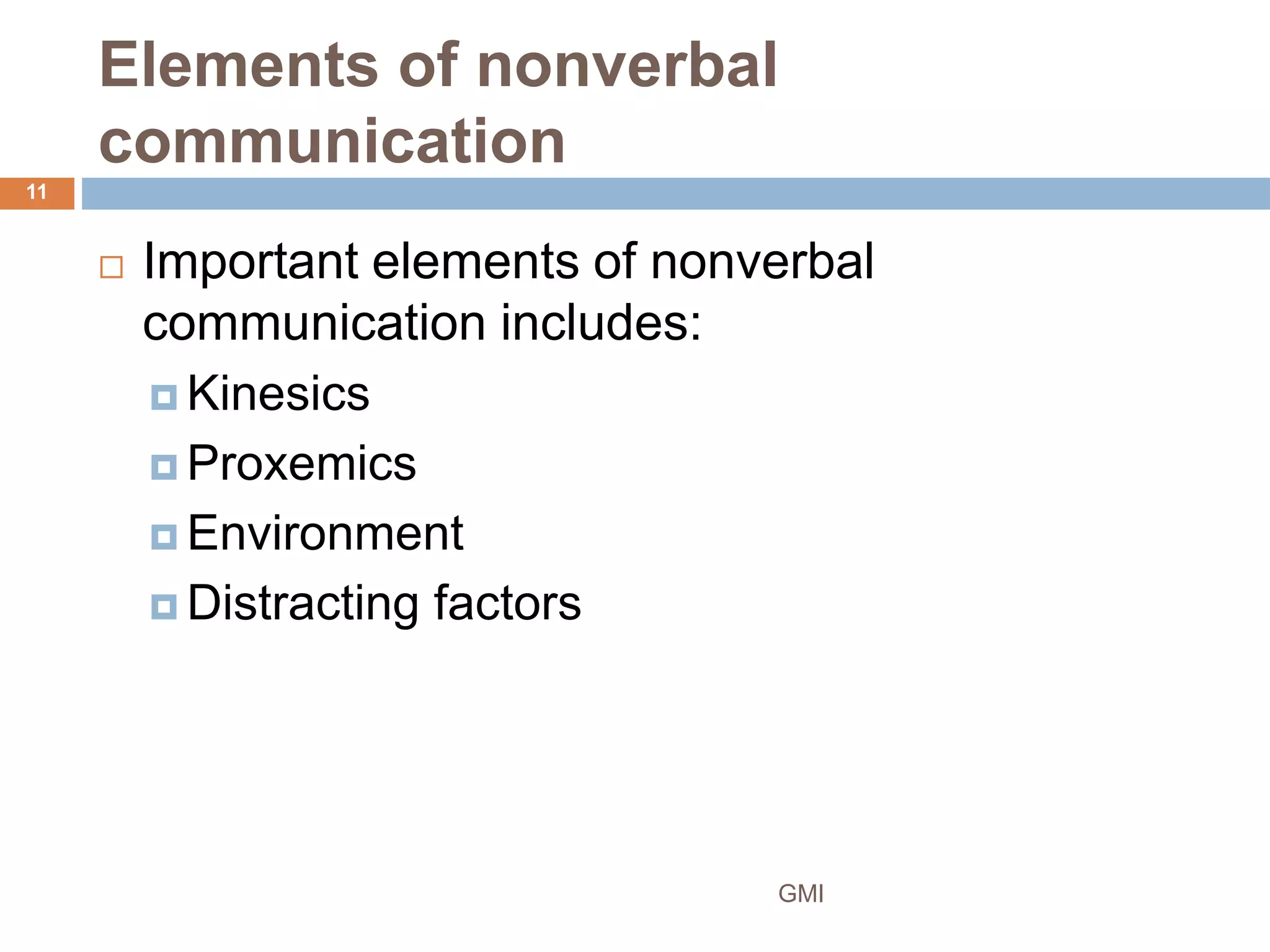 Elements of nonverbal communication

11

Important elements of nonverbal communication includes:

Kinesics

Proxemics

Environment

Distracting factors

GMI